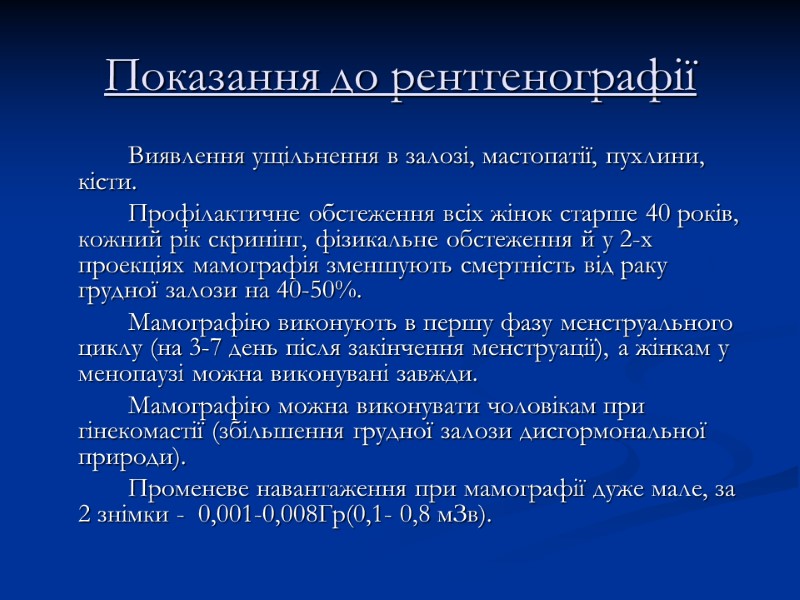 Показання до рентгенографії

Виявлення ущільнення в залозі, мастопатії, пухлини, кісти.

Профілактичне обстеження всіх жінок старше 40 років, кожний рік скринінг, фізикальне обстеження й у 2-х проекціях мамографія зменшують смертність від раку грудної залози на 40-50%.

Мамографію виконують в першу фазу менструального циклу (на 3-7 день після закінчення менструації), а жінкам у менопаузі можна виконувані завжди.

Мамографію можна виконувати чоловікам при гінекомастії (збільшення грудної залози дисгормональної природи).

Променеве навантаження при мамографії дуже мале, за 2 знімки - 0,001-0,008Гр(0,1- 0,8 мЗв).